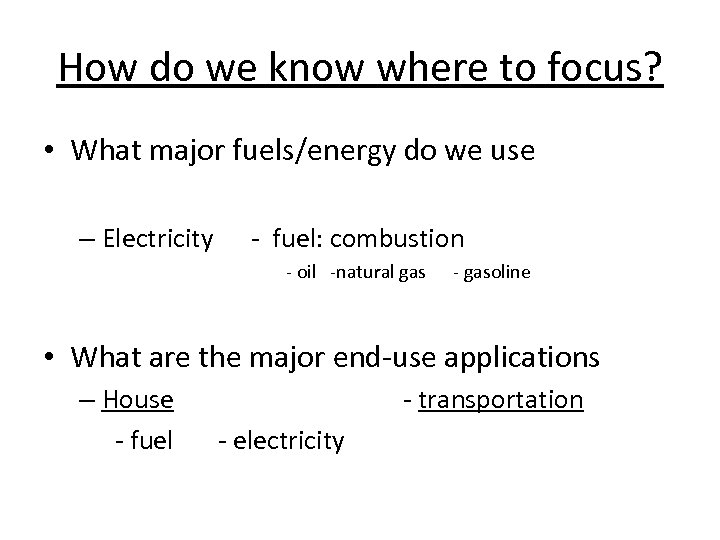 How do we know where to focus?

• What major fuels/energy do we use

– Electricity - fuel: combustion

- oil -natural gas - gasoline

• What are the major end-use applications

– House - transportation

- fuel - electricity